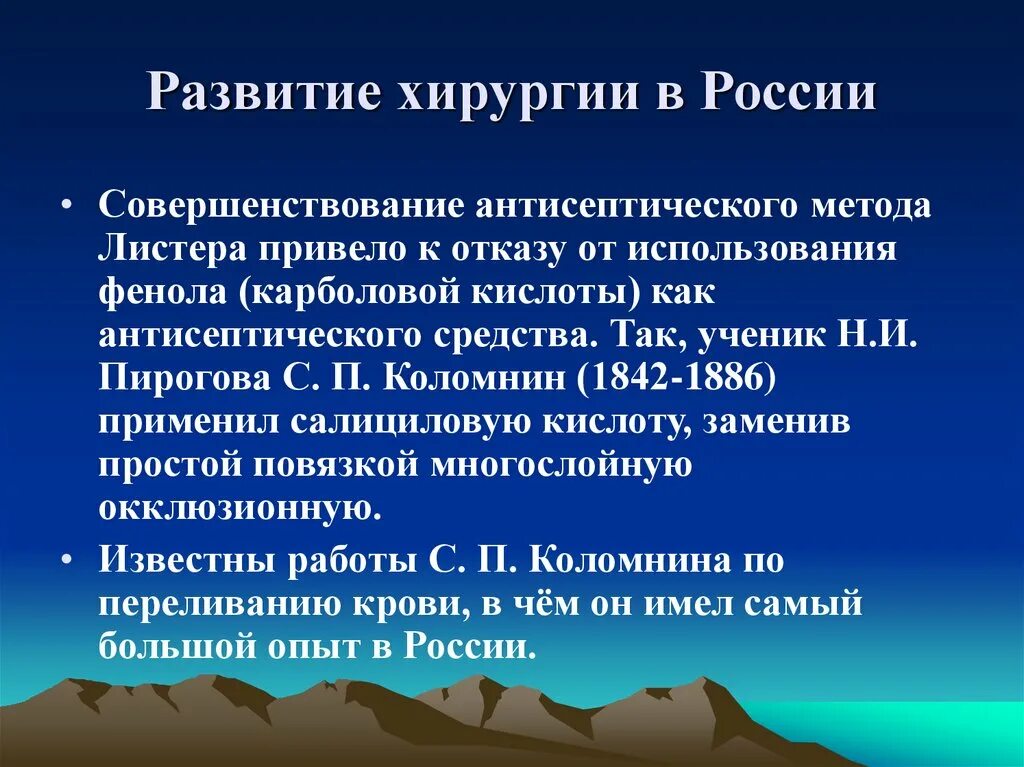 Развитие хирургии в России

• Совершенствование антисептического метода Листера привело к отказу от использования фенола (карболовой кислоты) как антисептического средства. Так, ученик Н.И. Пирогова С. П. Коломнин (1842-1886) применил салициловую кислоту, заменив простой повязкой многослойную окклюзионную.

• Известны работы С. П. Коломнина по переливанию крови, в чём он имел самый большой опыт в России.